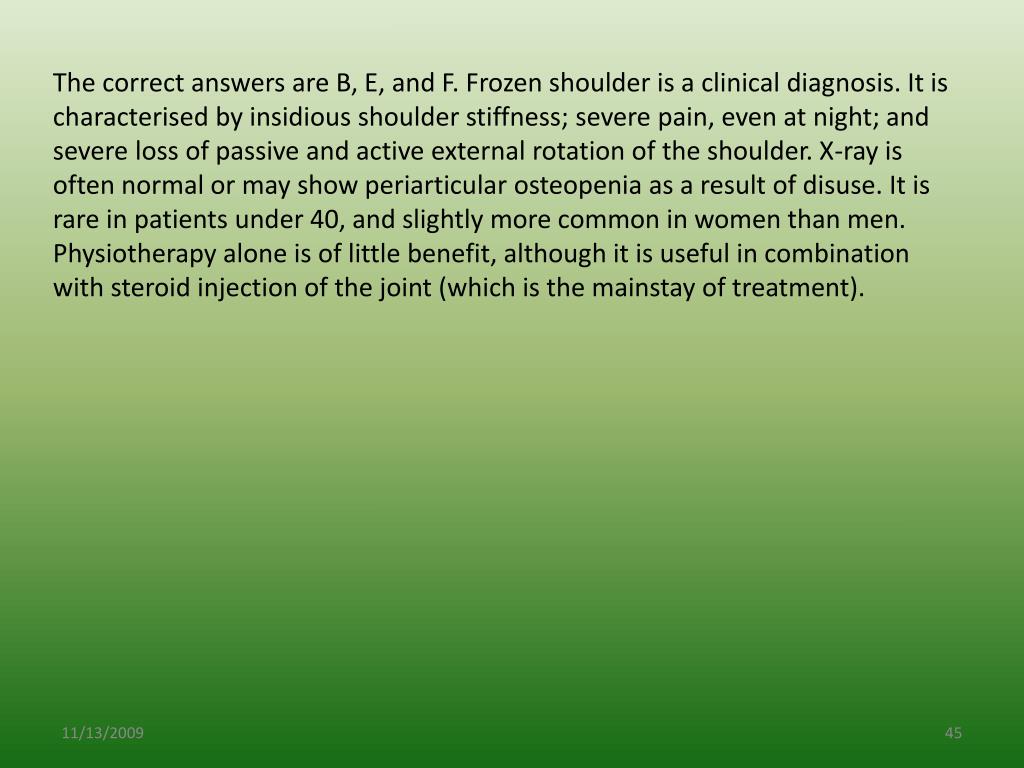 The correct answers are B, E, and F. Frozen shoulder is a clinical diagnosis. It is characterised by insidious shoulder stiffness; severe pain, even at night; and severe loss of passive and active external rotation of the shoulder. X-ray is often normal or may show periarticular osteopenia as a result of disuse. It is rare in patients under 40, and slightly more common in women than men. Physiotherapy alone is of little benefit, although it is useful in combination with steroid injection of the joint (which is the mainstay of treatment).

11/13/2009

45